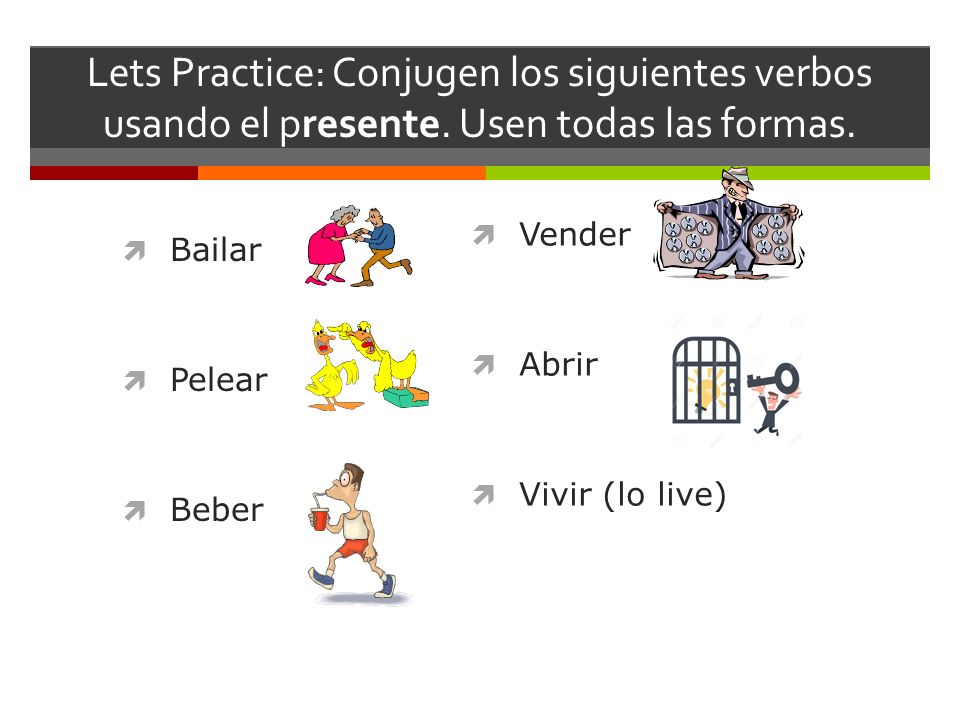 Lets Practice: Conjugen los siguientes verbos usando el presente. Usen todas las formas.

Bailar

Pelear

Beber

Vender

Abrir

Vivir (lo live)